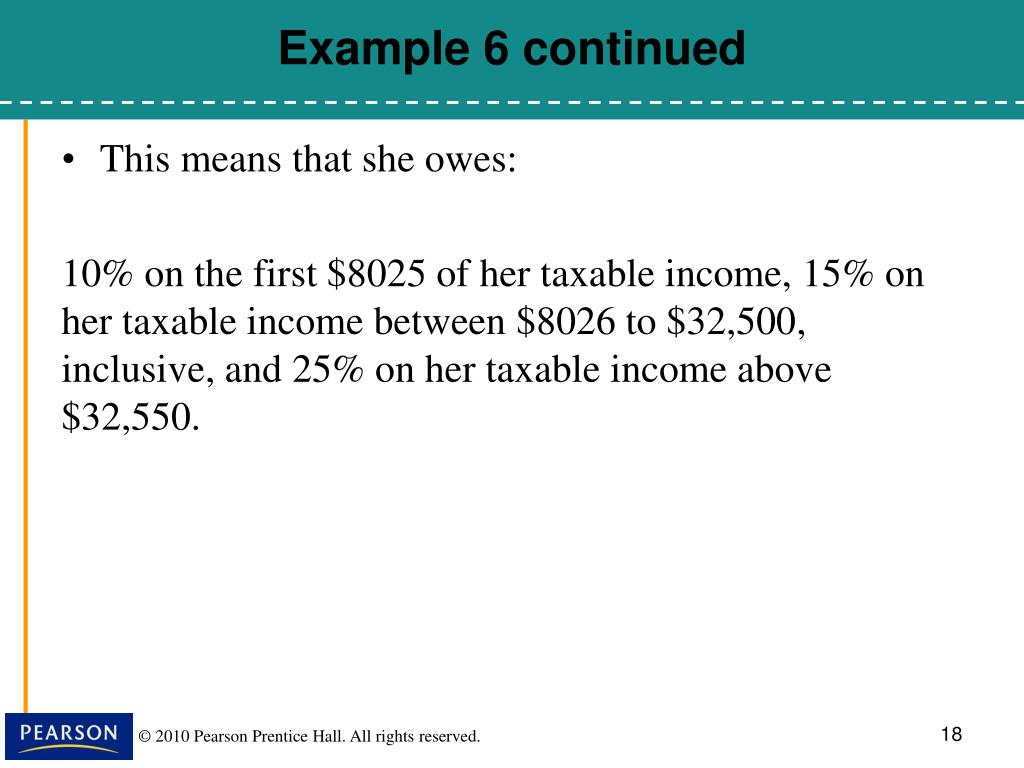 Example 6 continued

• This means that she owes:

10% on the first \$8025 of her taxable income, 15% on her taxable income between \$8026 to \$32,500, inclusive, and 25% on her taxable income above \$32,550.

PEARSON

© 2010 Pearson Prentice Hall. All rights reserved.

18